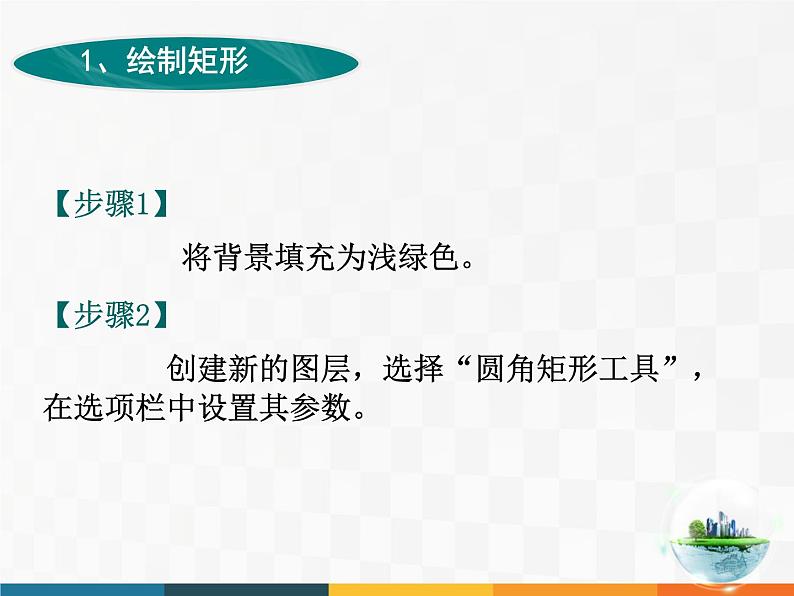 1、绘制矩形

【步骤1】

将背景填充为浅绿色。

【步骤2】

创建新的图层，选择“圆角矩形工具”，在选项栏中设置其参数。